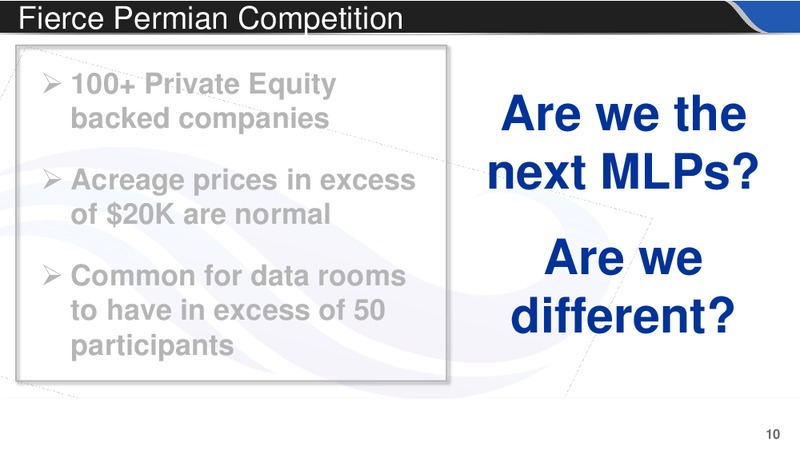 Fierce Permian Competition

➢ 100+ Private Equity backed companies

➢ Acreage prices in excess of \$20K are normal

➢ Common for data rooms to have in excess of 50 participants

Are we the next MLPs?

Are we different?

10